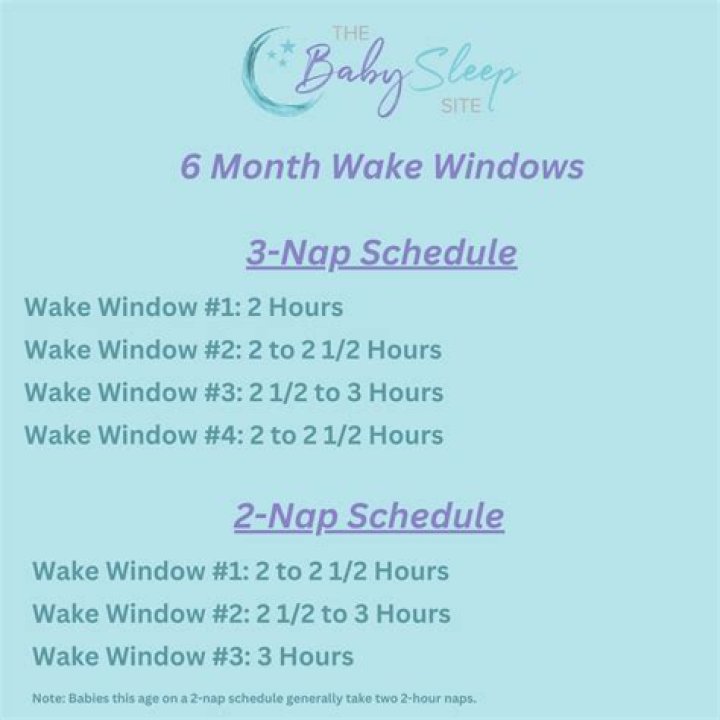 THE Baby Sleep SITE

6 Month Wake Windows

3-Nap Schedule

Wake Window #1: 2 Hours
Wake Window #2: 2 to 2 1/2 Hours
Wake Window #3: 2 1/2 to 3 Hours
Wake Window #4: 2 to 2 1/2 Hours

2-Nap Schedule

Wake Window #1: 2 to 2 1/2 Hours
Wake Window #2: 2 1/2 to 3 Hours
Wake Window #3: 3 Hours

Note: Babies this age on a 2-nap schedule generally take two 2-hour naps.